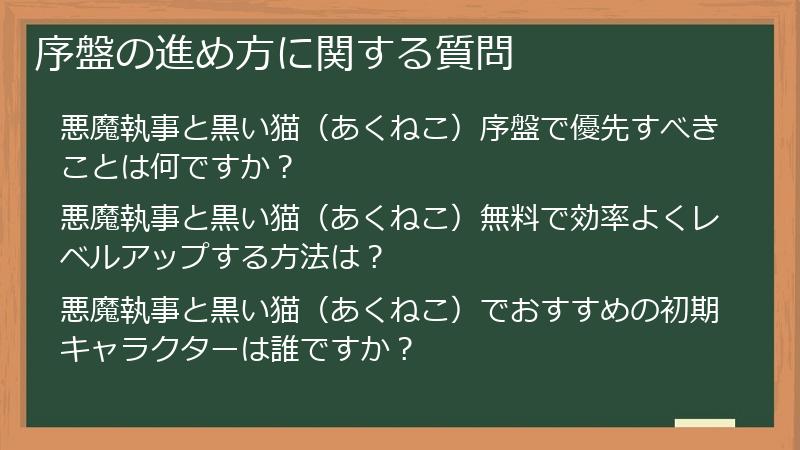 序盤の進め方に関する質問

悪魔執事と黒い猫（あくねこ）序盤で優先すべきことは何ですか？

悪魔執事と黒い猫（あくねこ）無料で効率よくレベルアップする方法は？

悪魔執事と黒い猫（あくねこ）でおすすめの初期キャラクターは誰ですか？